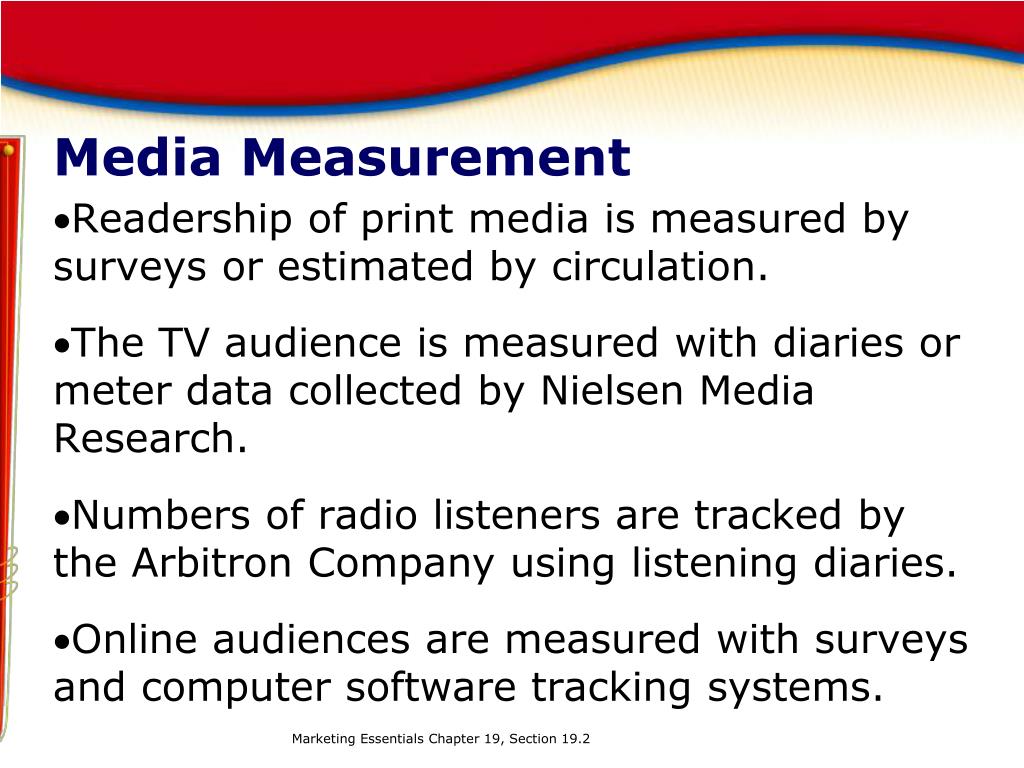 Media Measurement

•Readership of print media is measured by surveys or estimated by circulation.

•The TV audience is measured with diaries or meter data collected by Nielsen Media Research.

•Numbers of radio listeners are tracked by the Arbitron Company using listening diaries.

•Online audiences are measured with surveys and computer software tracking systems.

Marketing Essentials Chapter 19, Section 19.2